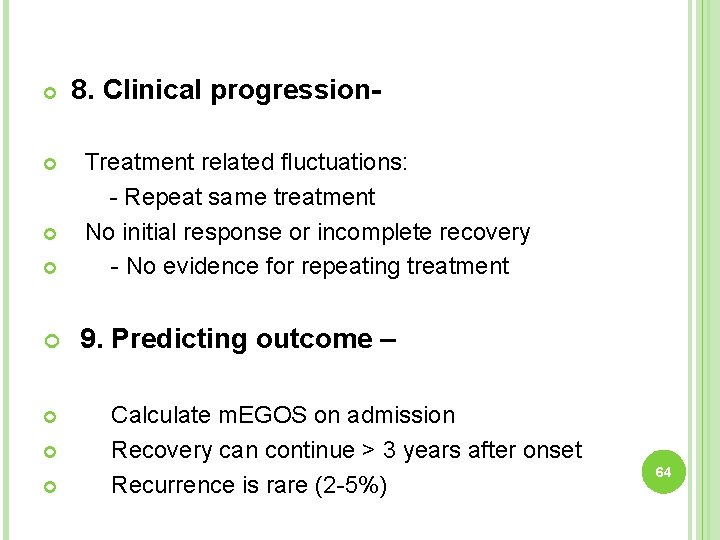 8. Clinical progression-

Treatment related fluctuations:
- Repeat same treatment

No initial response or incomplete recovery

- No evidence for repeating treatment

9. Predicting outcome –

Calculate mEGOS on admission

Recovery can continue > 3 years after onset

Recurrence is rare (2-5%)

64